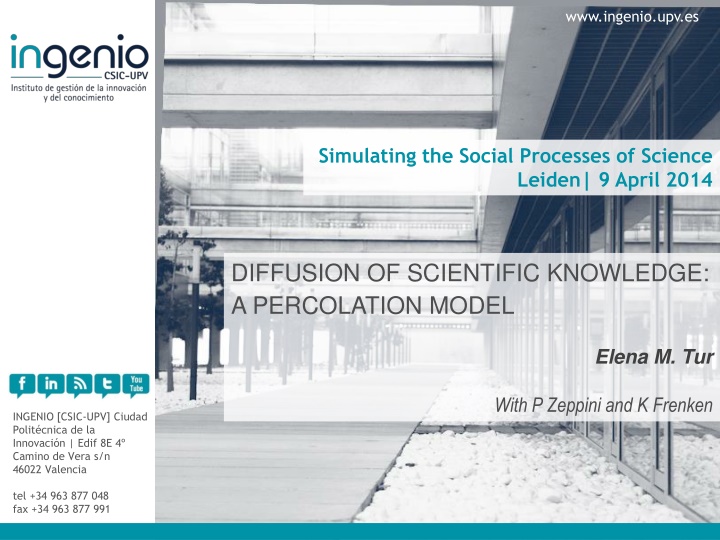 ingenio
CSIC-UPV
Instituto de gestión de la innovación y del conocimiento

www.ingenio.upv.es

Simulating the Social Processes of Science
Leiden| 9 April 2014

DIFFUSION OF SCIENTIFIC KNOWLEDGE: A PERCOLATION MODEL

Elena M. Tur

With P Zeppini and K Frenken

f in You Tube

INGENIO [CSIC-UPV] Ciudad Politécnica de la Innovación | Edif 8E 4º Camino de Vera s/n 46022 Valencia

tel +34 963 877 048
fax +34 963 877 991